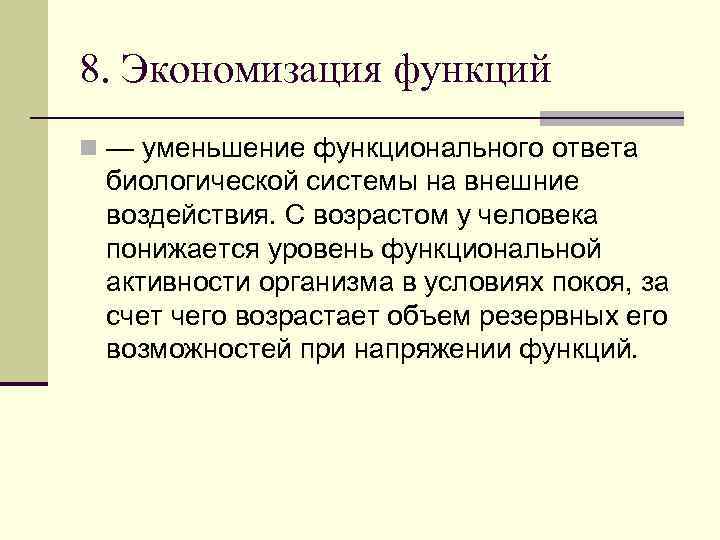 8. Экономизация функций

— уменьшение функционального ответа биологической системы на внешние воздействия. С возрастом у человека понижается уровень функциональной активности организма в условиях покоя, за счет чего возрастает объем резервных его возможностей при напряжении функций.